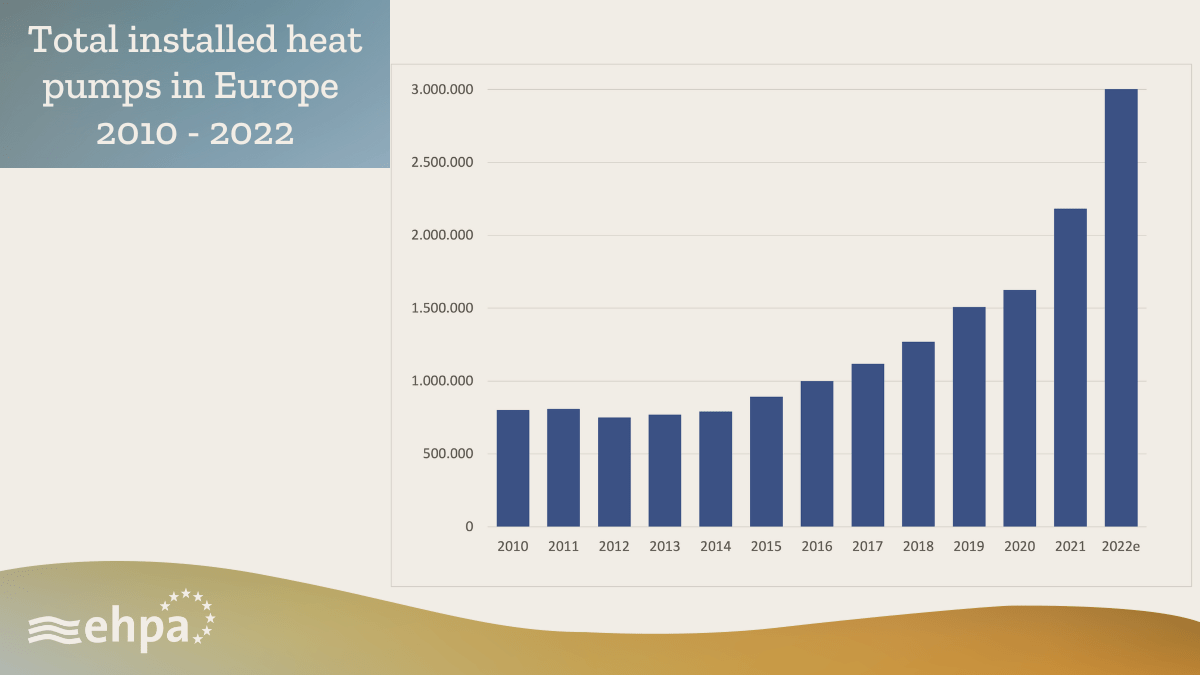 Total installed heat pumps in Europe 2010 - 2022

3.000.000
2.500.000
2.000.000
1.500.000
1.000.000
500.000
0

2010 2011 2012 2013 2014 2015 2016 2017 2018 2019 2020 2021 2022e

ehpa